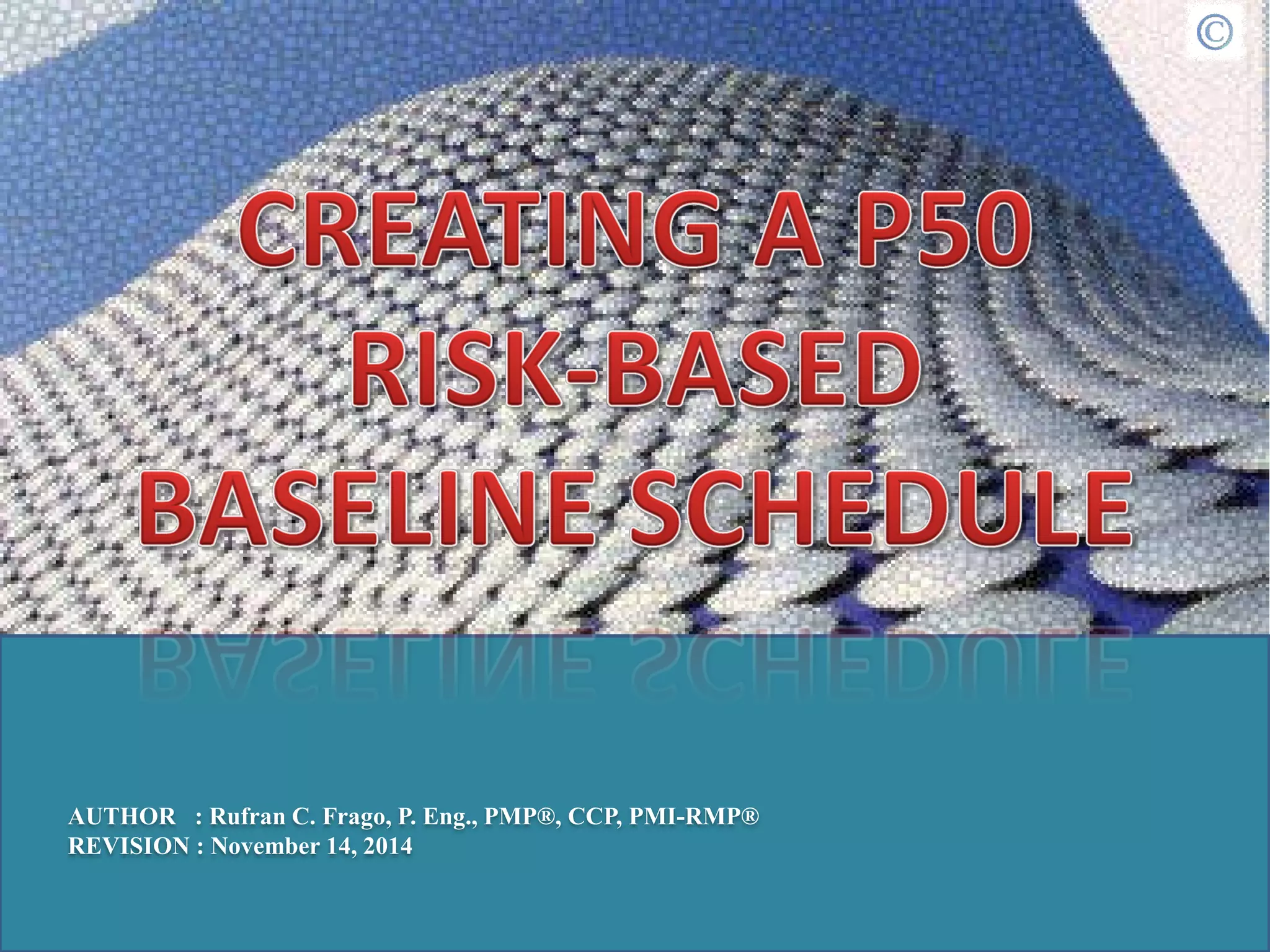 ©

CREATING A P50 RISK-BASED BASELINE SCHEDULE

AUTHOR : Rufran C. Frago, P. Eng., PMP®, CCP, PMI-RMP®
REVISION : November 14, 2014